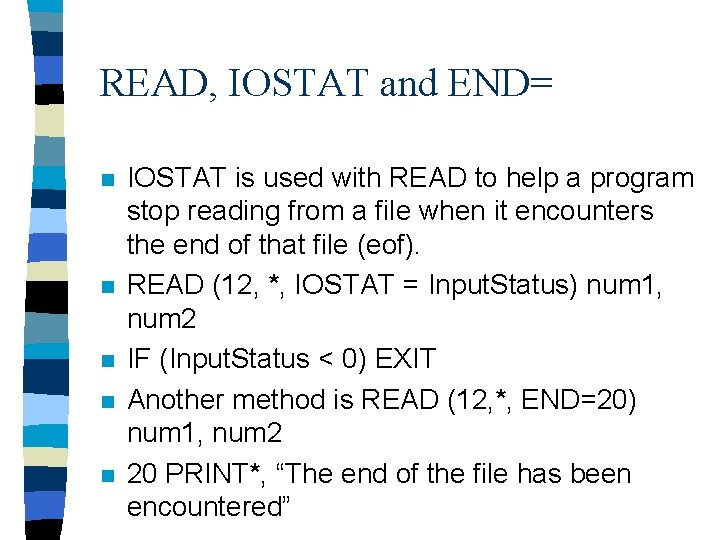 READ, IOSTAT and END=

IOSTAT is used with READ to help a program stop reading from a file when it encounters the end of that file (eof).

READ (12, *, IOSTAT = InputStatus) num1, num2

IF (InputStatus < 0) EXIT

Another method is READ (12,*, END=20) num1, num2

20 PRINT*, “The end of the file has been encountered”